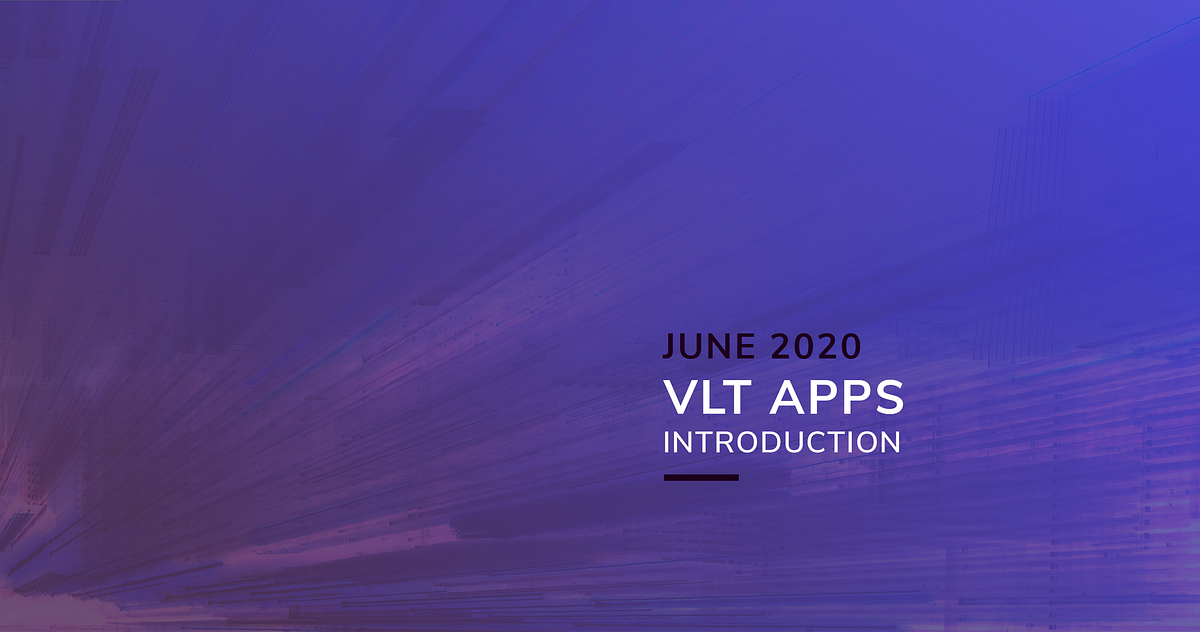 JUNE 2020
VLT APPS
INTRODUCTION